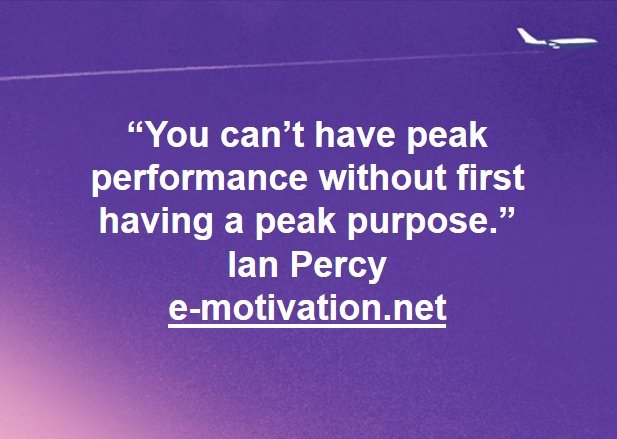 “You can’t have peak performance without first having a peak purpose.”
Ian Percy
e-motivation.net